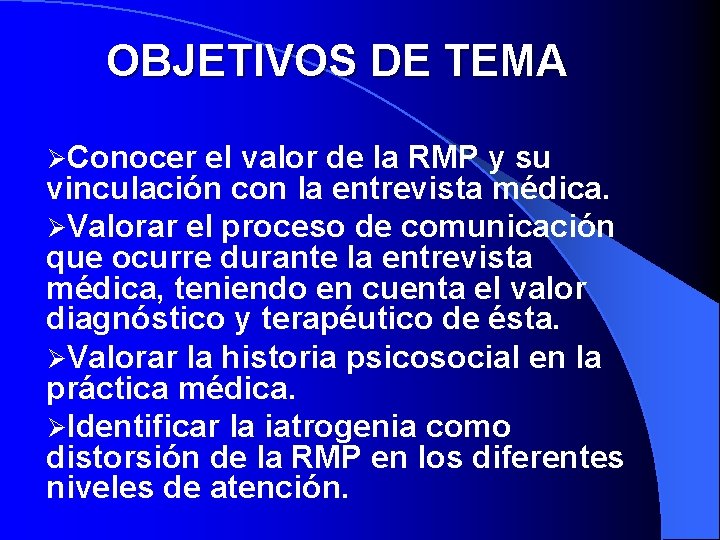 OBJETIVOS DE TEMA

➢Conocer el valor de la RMP y su vinculación con la entrevista médica.

➢Valorar el proceso de comunicación que ocurre durante la entrevista médica, teniendo en cuenta el valor diagnóstico y terapéutico de ésta.

➢Valorar la historia psicosocial en la práctica médica.

➢Identificar la iatrogenia como distorsión de la RMP en los diferentes niveles de atención.